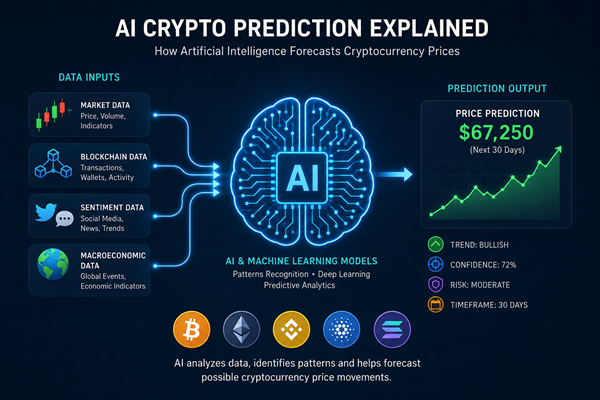 AI CRYPTO PREDICTION EXPLAINED

How Artificial Intelligence Forecasts Cryptocurrency Prices

DATA INPUTS

MARKET DATA
Price, Volume, Indicators

BLOCKCHAIN DATA
Transactions, Wallets, Activity

SENTIMENT DATA
Social Media, News, Trends

MACROECONOMIC DATA
Global Events, Economic Indicators

AI

AI & MACHINE LEARNING MODELS
Patterns Recognition • Deep Learning
Predictive Analytics

PREDICTION OUTPUT

PRICE PREDICTION
$67,250
(Next 30 Days)

TREND: BULLISH
CONFIDENCE: 72%
RISK: MODERATE
TIMEFRAME: 30 DAYS

AI analyzes data, identifies patterns and helps forecast possible cryptocurrency price movements.